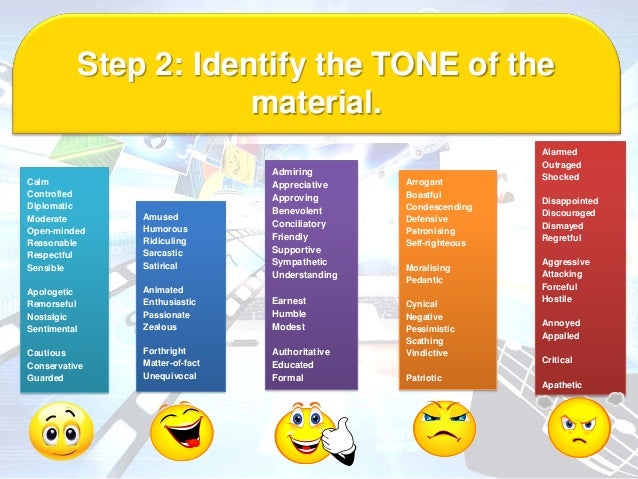 Step 2: Identify the TONE of the material.

Calm
Controlled
Diplomatic
Moderate
Open-minded
Reasonable
Respectful
Sensible

Apologetic
Remorseful
Nostalgic
Sentimental

Cautious
Conservative
Guarded

Amused
Humorous
Ridiculing
Sarcastic
Satirical

Animated
Enthusiastic
Passionate
Zealous

Forthright
Matter-of-fact
Unequivocal

Admiring
Appreciative
Approving
Benevolent
Conciliatory
Friendly
Supportive
Sympathetic
Understanding

Earnest
Humble
Modest

Authoritative
Educated
Formal

Arrogant
Boastful
Condescending
Defensive
Patronising
Self-righteous

Moralising
Pedantic

Cynical
Negative
Pessimistic
Scathing
Vindictive

Patriotic

Alarmed
Outraged
Shocked

Disappointed
Discouraged
Dismayed
Regretful

Aggressive
Attacking
Forceful
Hostile

Annoyed
Appalled

Critical

Apathetic